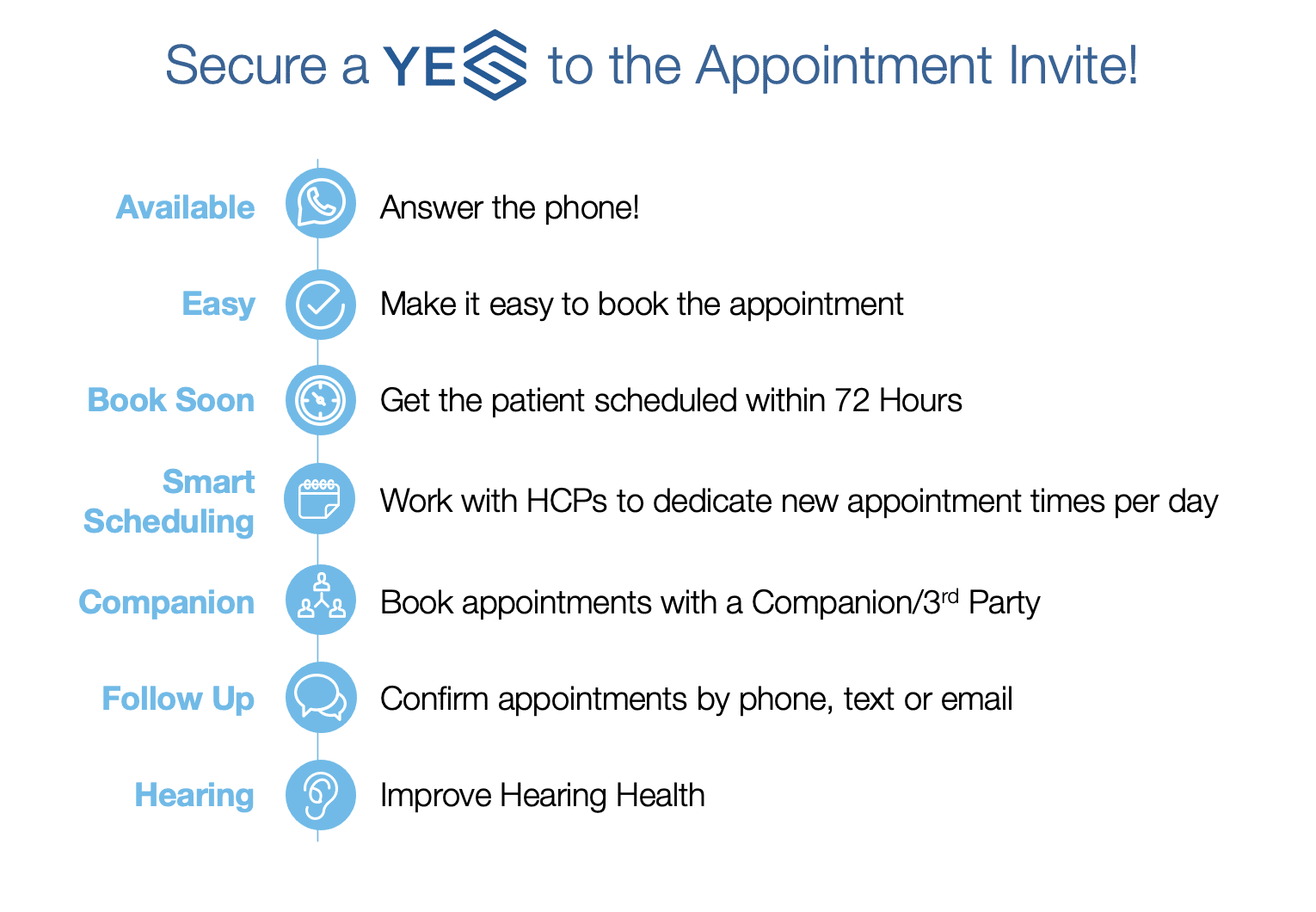 Secure a YES to the Appointment Invite!

Available Answer the phone!

Easy Make it easy to book the appointment

Book Soon Get the patient scheduled within 72 Hours

Smart Scheduling Work with HCPs to dedicate new appointment times per day

Companion Book appointments with a Companion/3$^{rd}$ Party

Follow Up Confirm appointments by phone, text or email

Hearing Improve Hearing Health